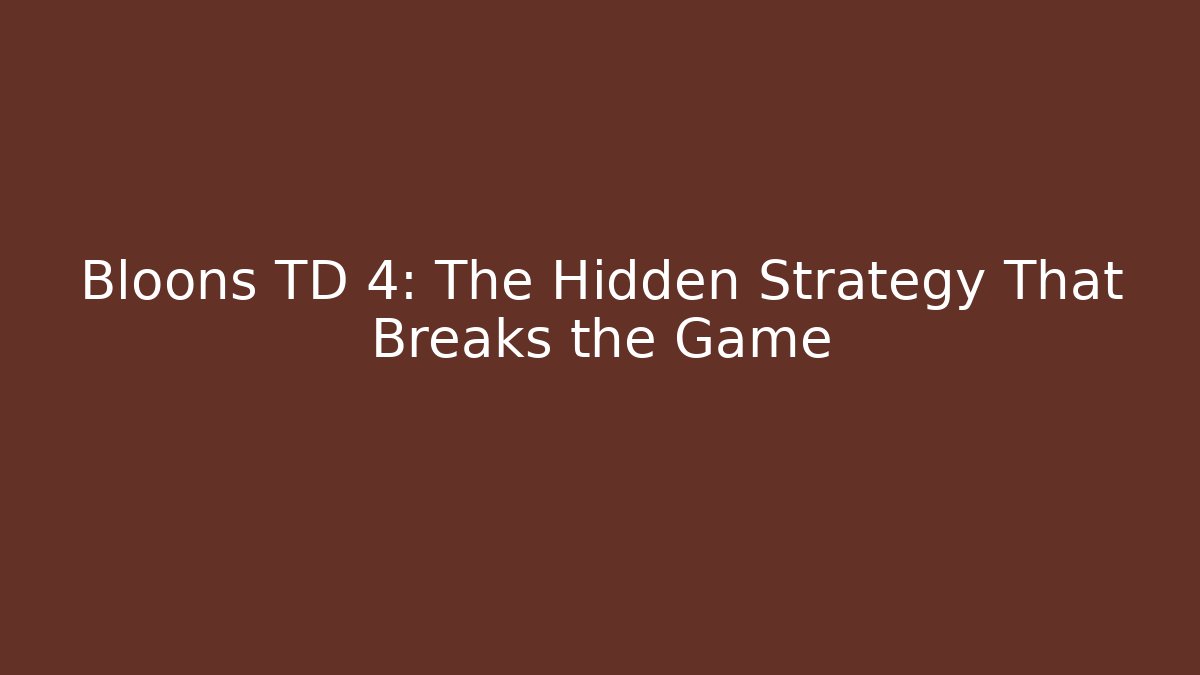 Bloons TD 4: The Hidden Strategy That Breaks the Game